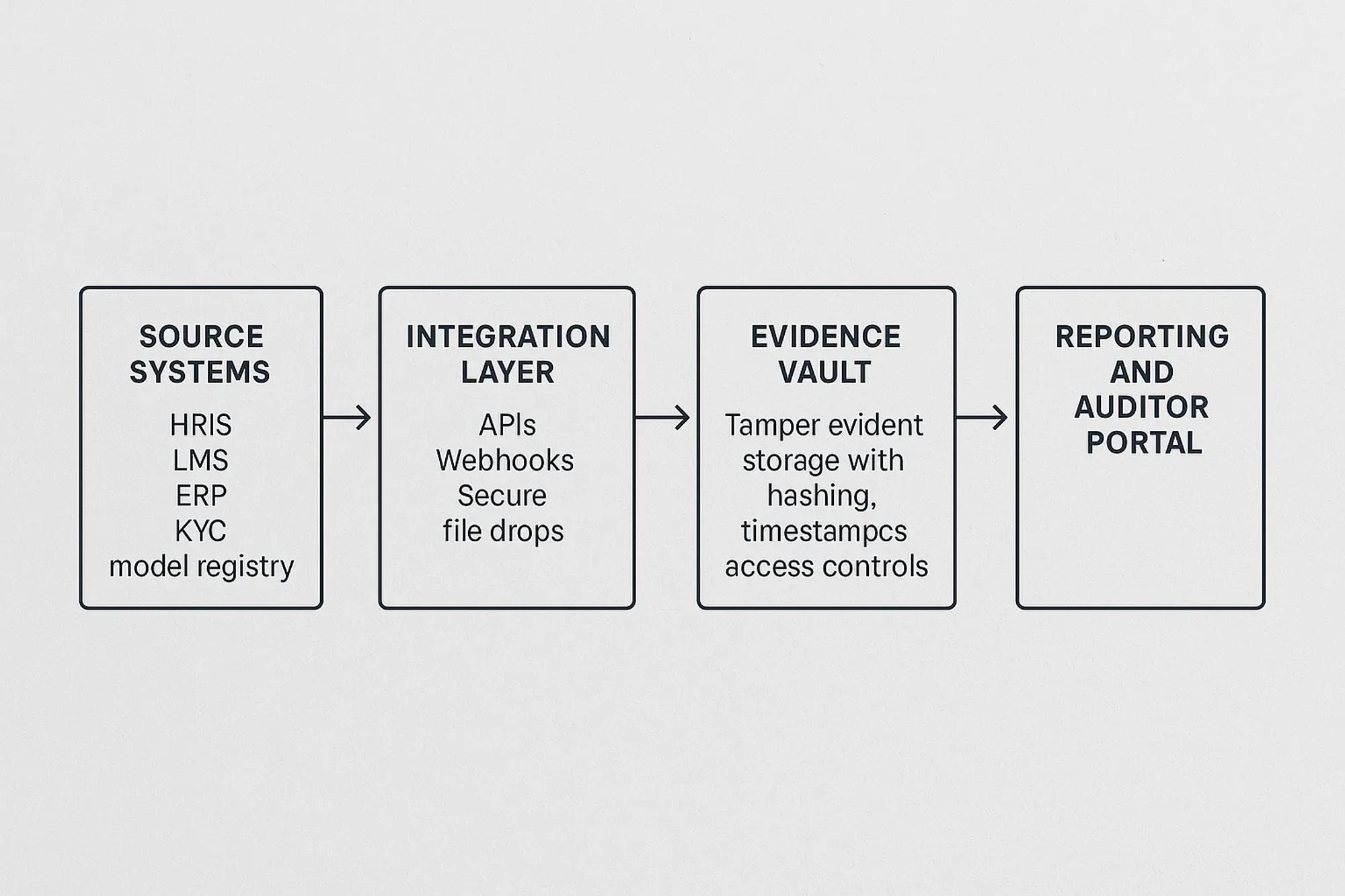 SOURCE SYSTEMS

HRIS
LMS
ERP
KYC
model registry

INTEGRATION LAYER

APIs
Webhooks
Secure file drops

EVIDENCE VAULT

Tamper evident storage with hashing, timestampcs access controls

REPORTING AND AUDITOR PORTAL